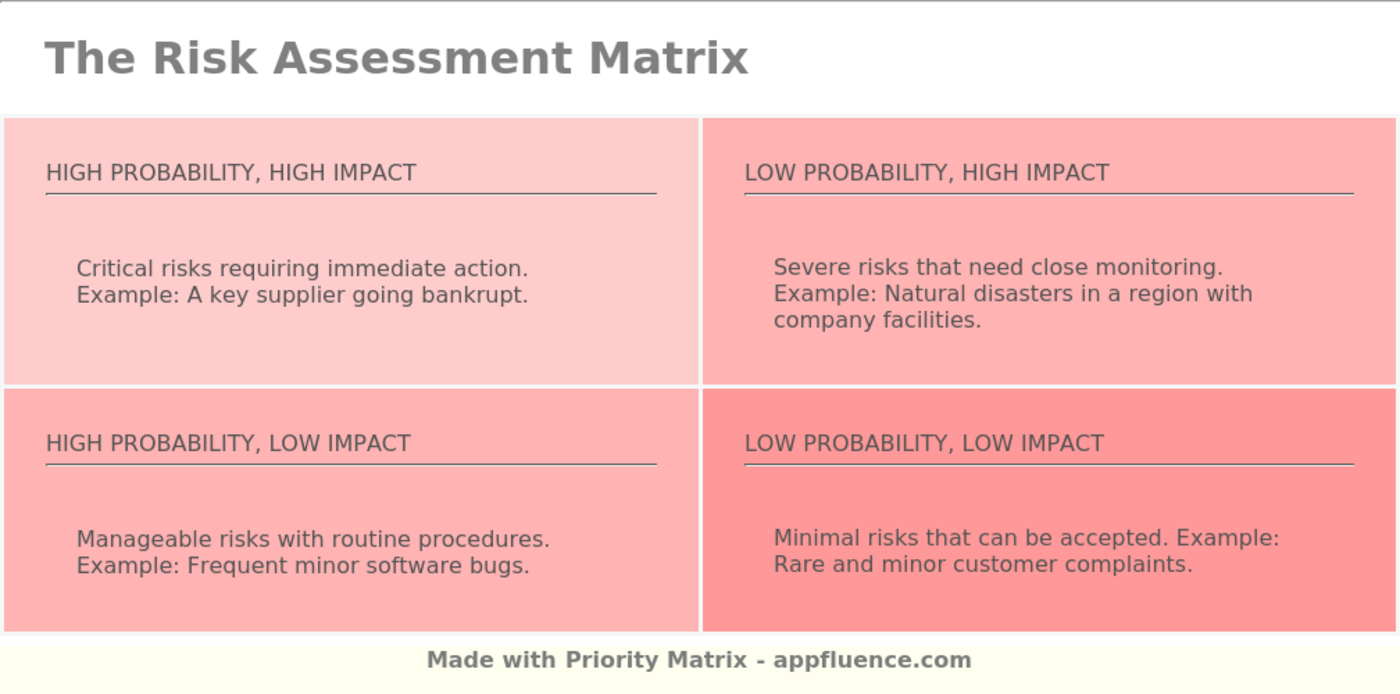 The Risk Assessment Matrix

HIGH PROBABILITY, HIGH IMPACT

Critical risks requiring immediate action. Example: A key supplier going bankrupt.

LOW PROBABILITY, HIGH IMPACT

Severe risks that need close monitoring. Example: Natural disasters in a region with company facilities.

HIGH PROBABILITY, LOW IMPACT

Manageable risks with routine procedures. Example: Frequent minor software bugs.

LOW PROBABILITY, LOW IMPACT

Minimal risks that can be accepted. Example: Rare and minor customer complaints.

Made with Priority Matrix - appfluence.com